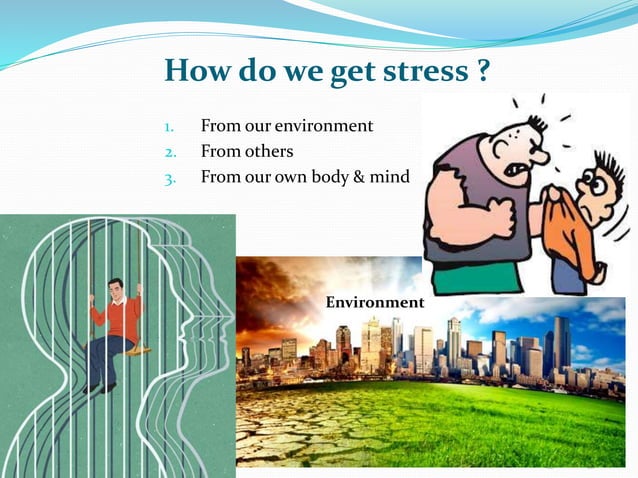 How do we get stress ?

1. From our environment
2. From others
3. From our own body & mind

Environment